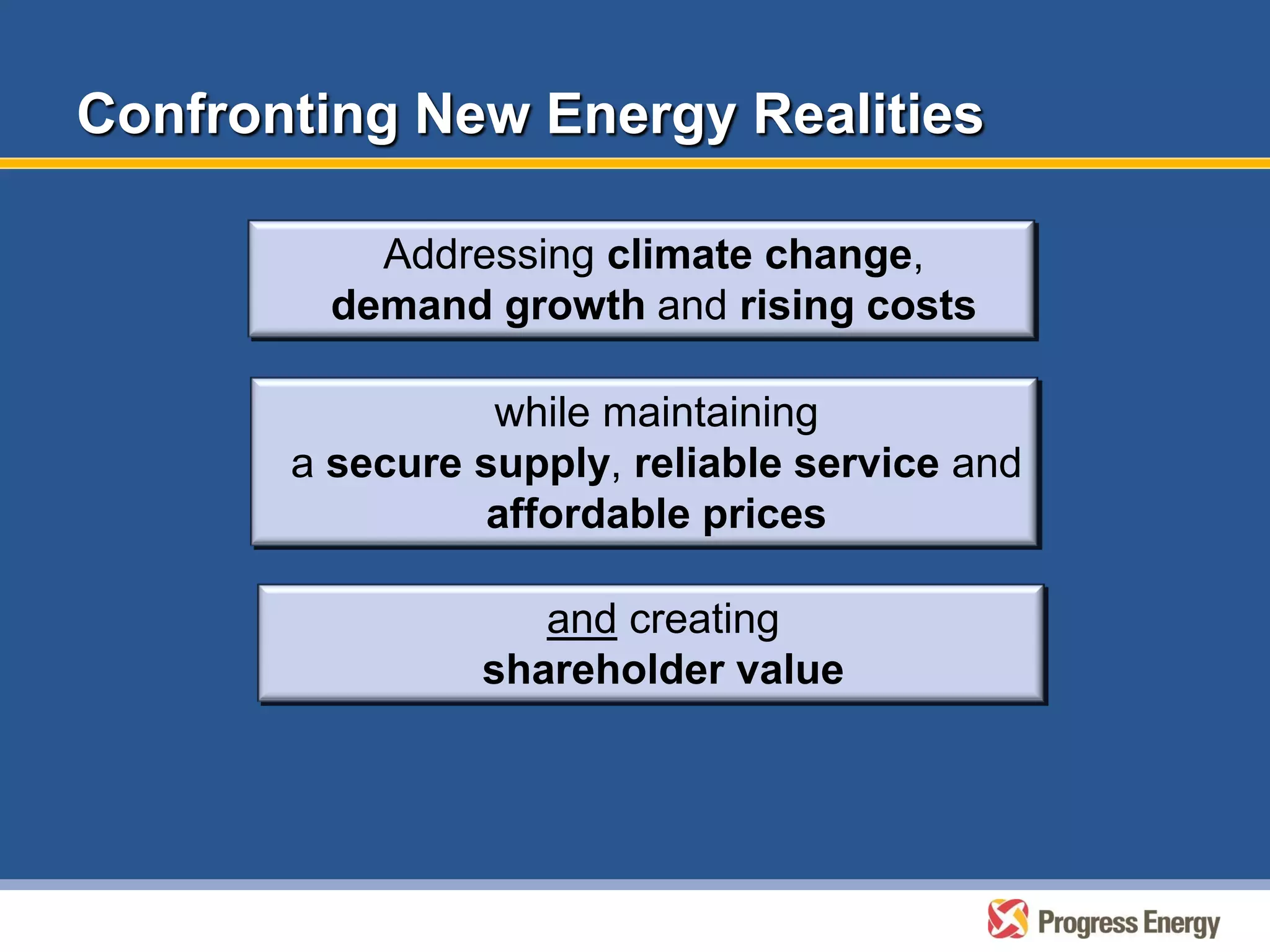 Confronting New Energy Realities

Addressing climate change, demand growth and rising costs

while maintaining a secure supply, reliable service and affordable prices

and creating shareholder value

Progress Energy